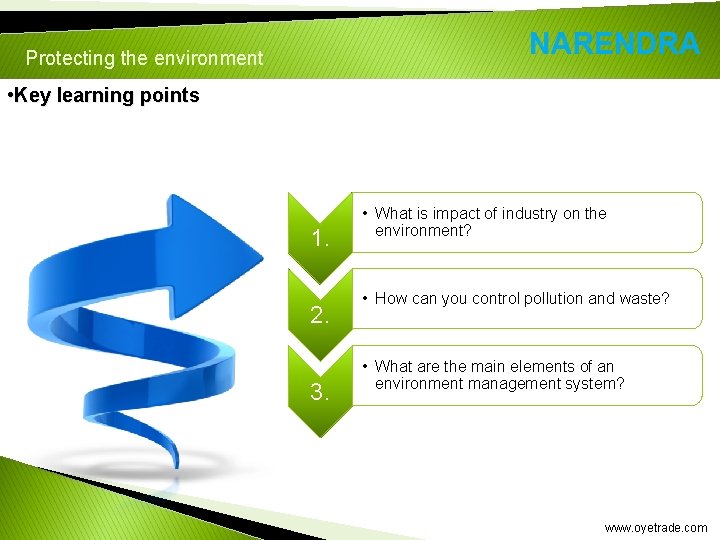 Protecting the environment

NARENDRA

•Key learning points

1.

• What is impact of industry on the environment?

2.

• How can you control pollution and waste?

3.

• What are the main elements of an environment management system?

www.oyetrade.com